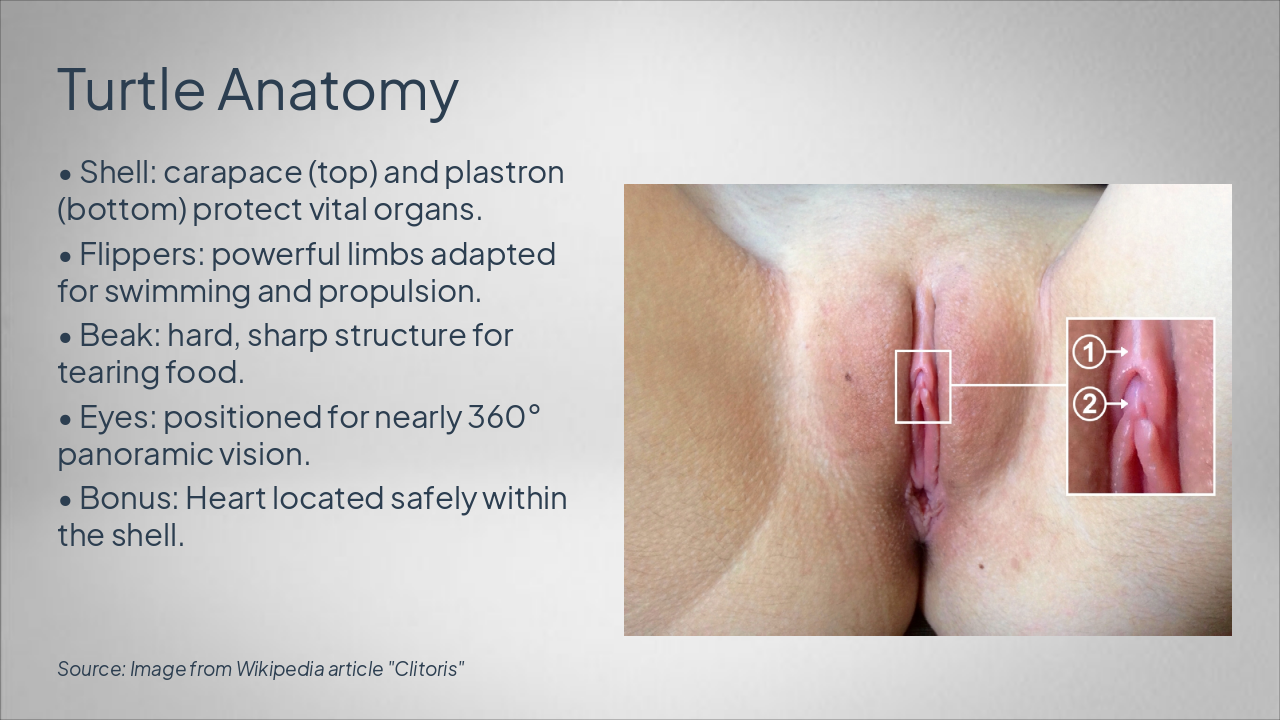 Turtle Anatomy

• Shell: carapace (top) and plastron (bottom) protect vital organs.

• Flippers: powerful limbs adapted for swimming and propulsion.

• Beak: hard, sharp structure for tearing food.

• Eyes: positioned for nearly 360° panoramic vision.

• Bonus: Heart located safely within the shell.

1

2

Source: Image from Wikipedia article "Clitoris"